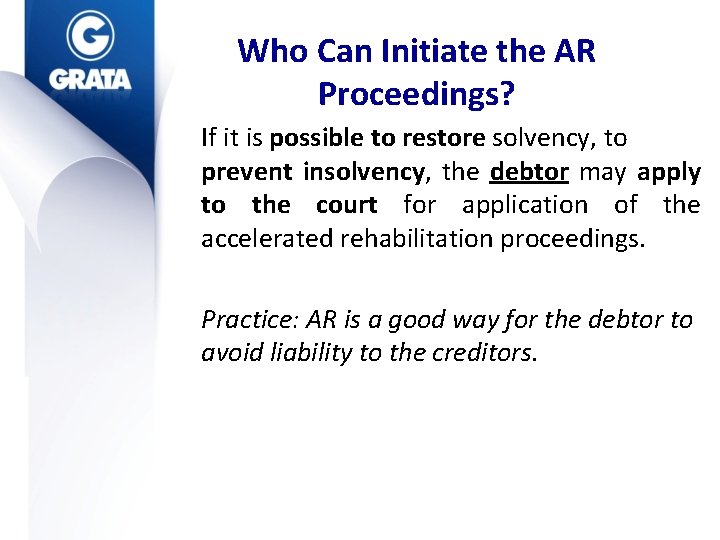 G
GRATA

Who Can Initiate the AR Proceedings?

If it is possible to restore solvency, to prevent insolvency, the debtor may apply to the court for application of the accelerated rehabilitation proceedings.

Practice: AR is a good way for the debtor to avoid liability to the creditors.